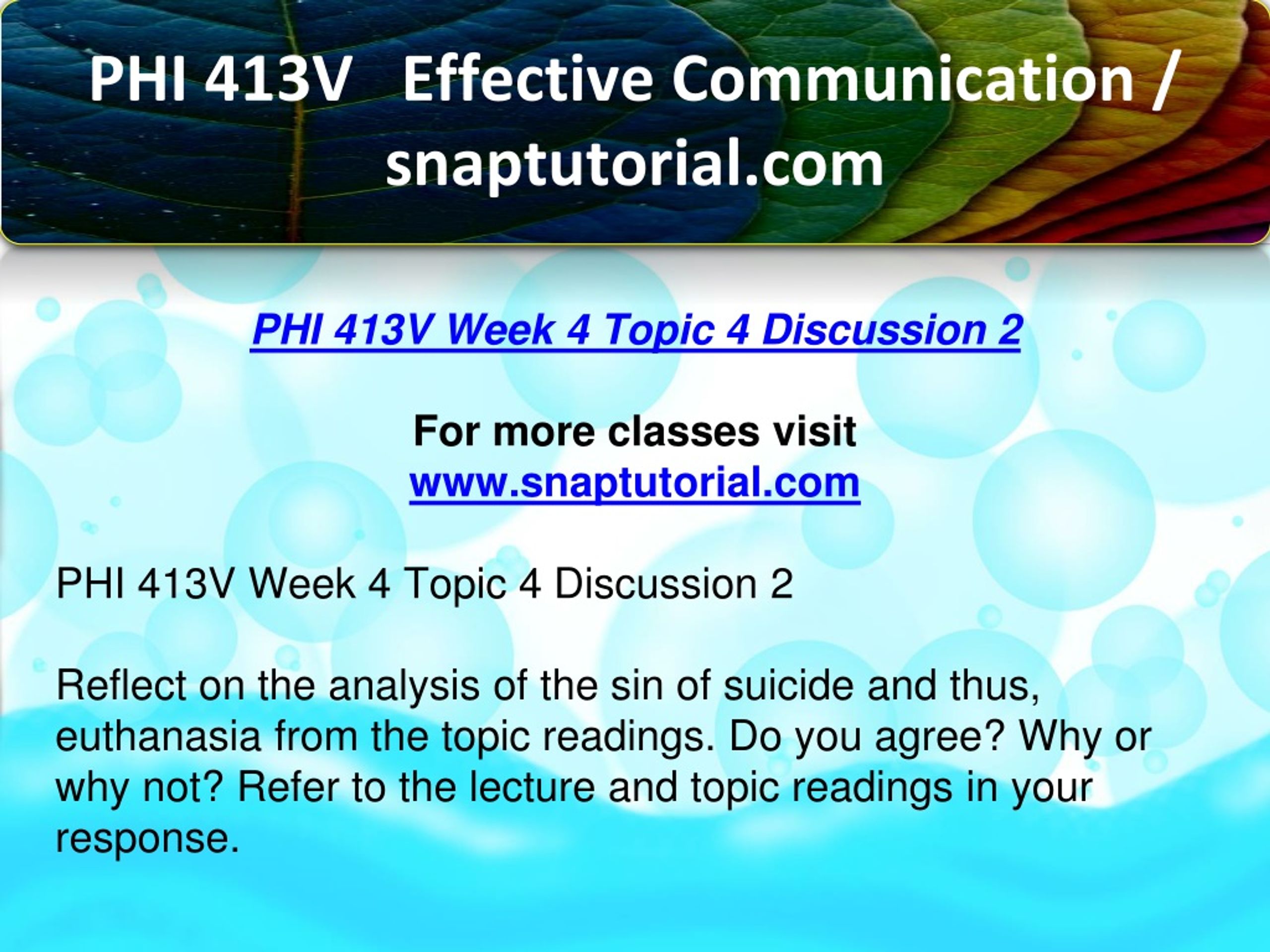 PHI 413V Effective Communication / snaptutorial.com

PHI 413V Week 4 Topic 4 Discussion 2

For more classes visit
www.snaptutorial.com

PHI 413V Week 4 Topic 4 Discussion 2

Reflect on the analysis of the sin of suicide and thus, euthanasia from the topic readings. Do you agree? Why or why not? Refer to the lecture and topic readings in your response.